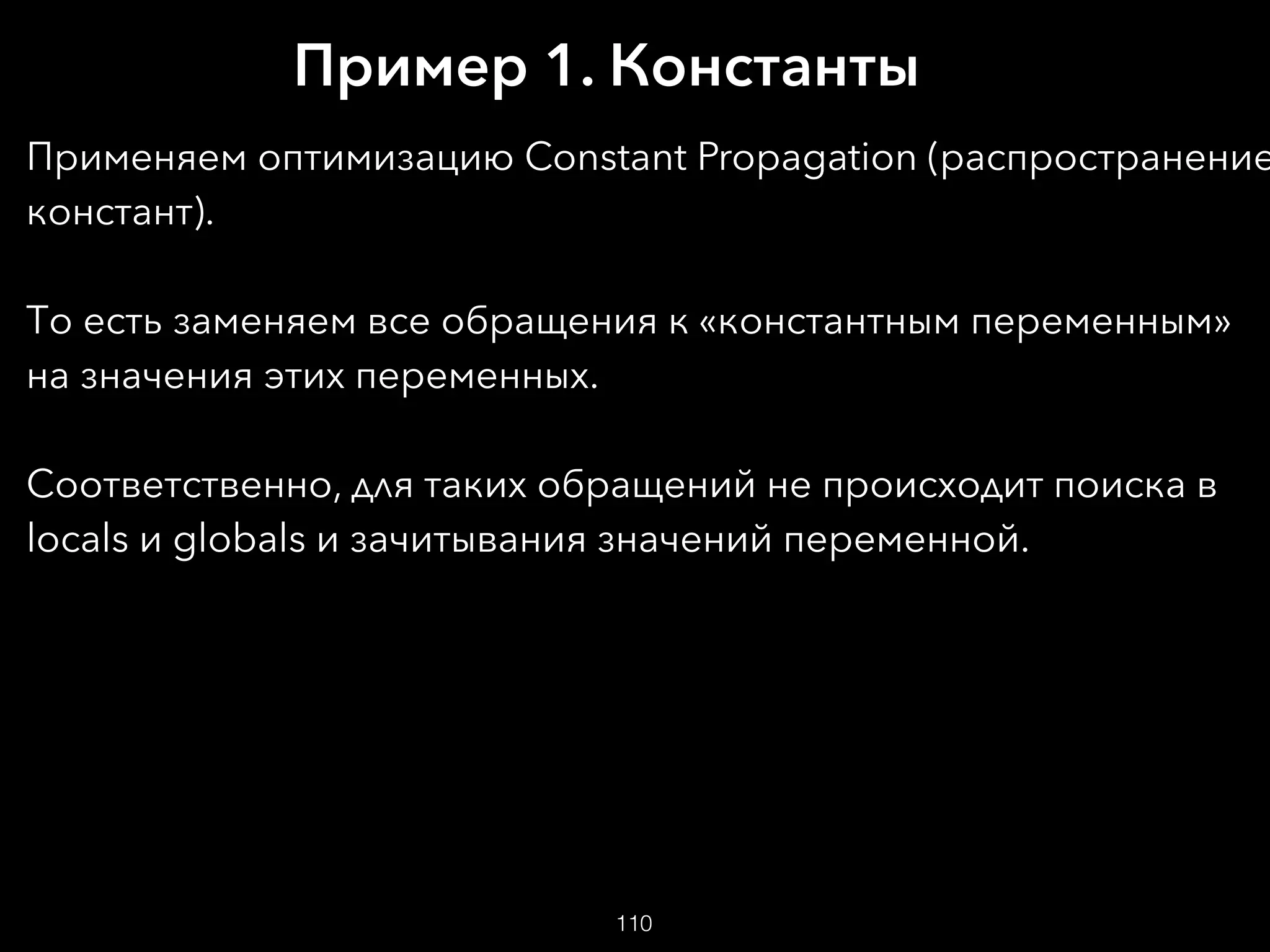 Пример 1. Константы

Применяем оптимизацию Constant Propagation (распространение констант).

То есть заменяем все обращения к «константным переменным» на значения этих переменных.

Соответственно, для таких обращений не происходит поиска в locals и globals и зачитывания значений переменной.

110